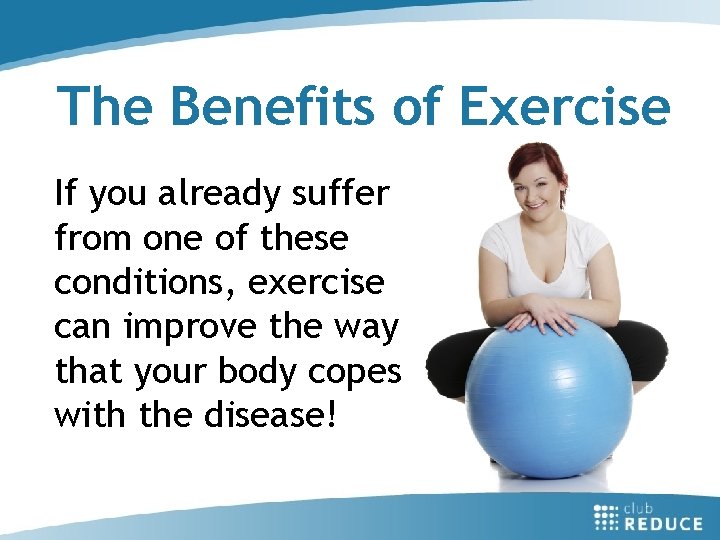 The Benefits of Exercise

If you already suffer from one of these conditions, exercise can improve the way that your body copes with the disease!

club REDUCE